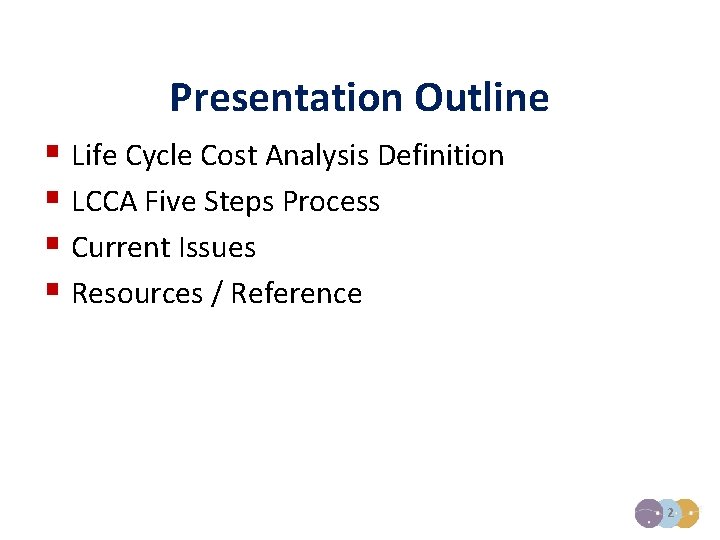 Presentation Outline

- Life Cycle Cost Analysis Definition
- LCCA Five Steps Process
- Current Issues
- Resources / Reference

2